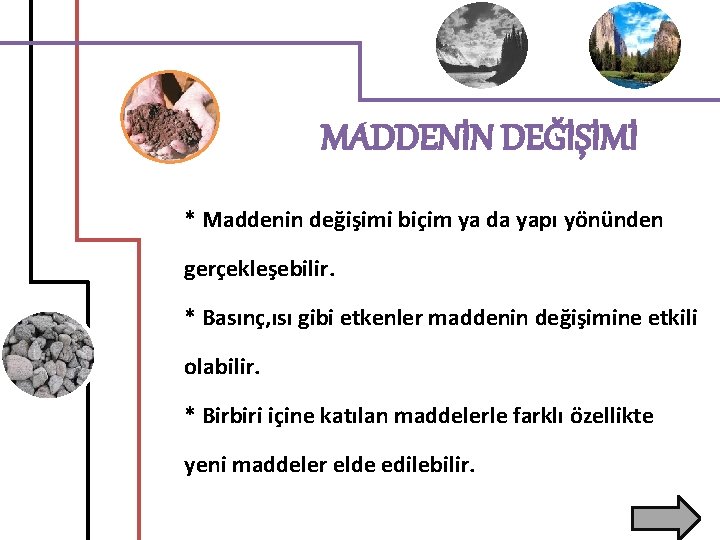 MADDENİN DEĞİŞİMİ

* Maddenin değişimi biçim ya da yapı yönünden gerçekleşebilir.

* Basınç,ısı gibi etkenler maddenin değişimine etkili olabilir.

* Birbiri içine katılan maddelerle farklı özellikte yeni maddeler elde edilebilir.